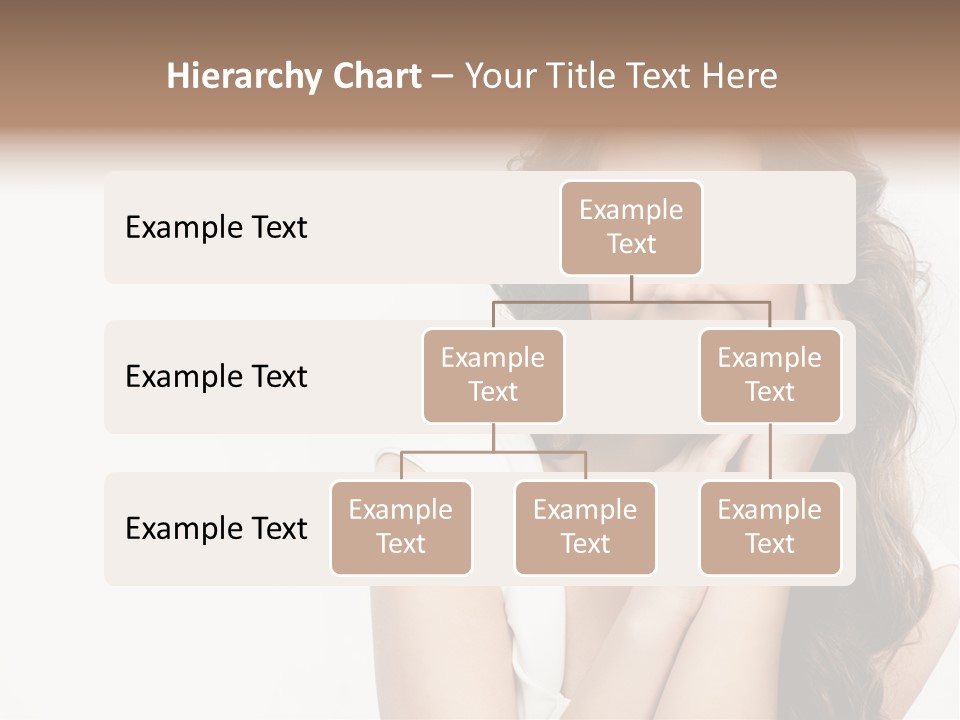 Hierarchy Chart – Your Title Text Here

Example Text

Example Text

Example Text

Example Text

Example Text

Example Text

Example Text

Example Text

Example Text